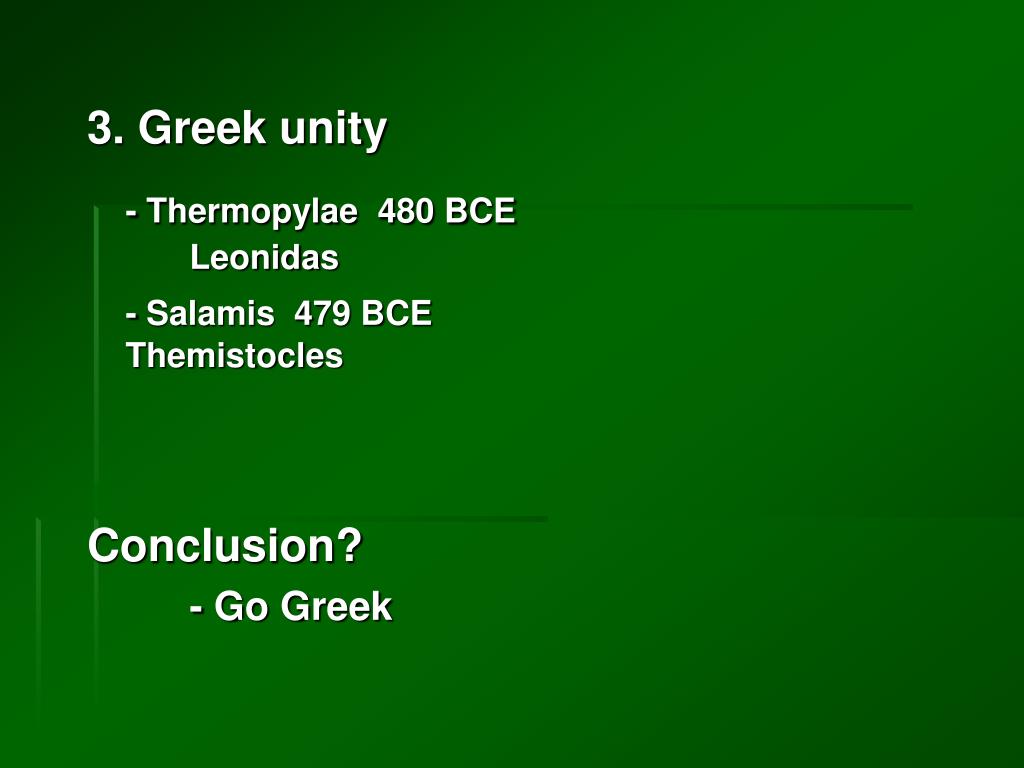 3. Greek unity

- Thermopylae 480 BCE
Leonidas

- Salamis 479 BCE
Themistocles

Conclusion?

- Go Greek